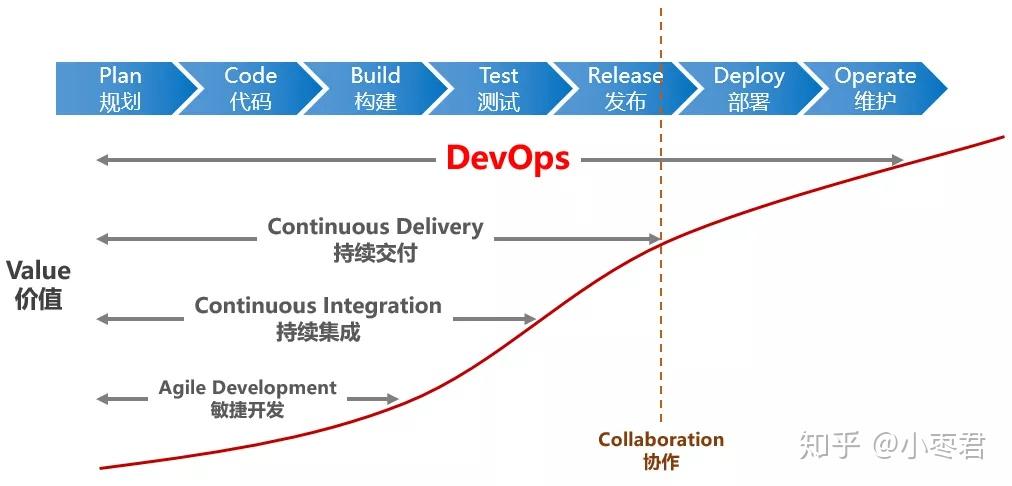 Plan
规划

Code
代码

Build
构建

Test
测试

Release
发布

Deploy
部署

Operate
维护

DevOps

Continuous Delivery
持续交付

Value
价值

Continuous Integration
持续集成

Agile Development
敏捷开发

Collaboration
协作

知乎 @小枣君